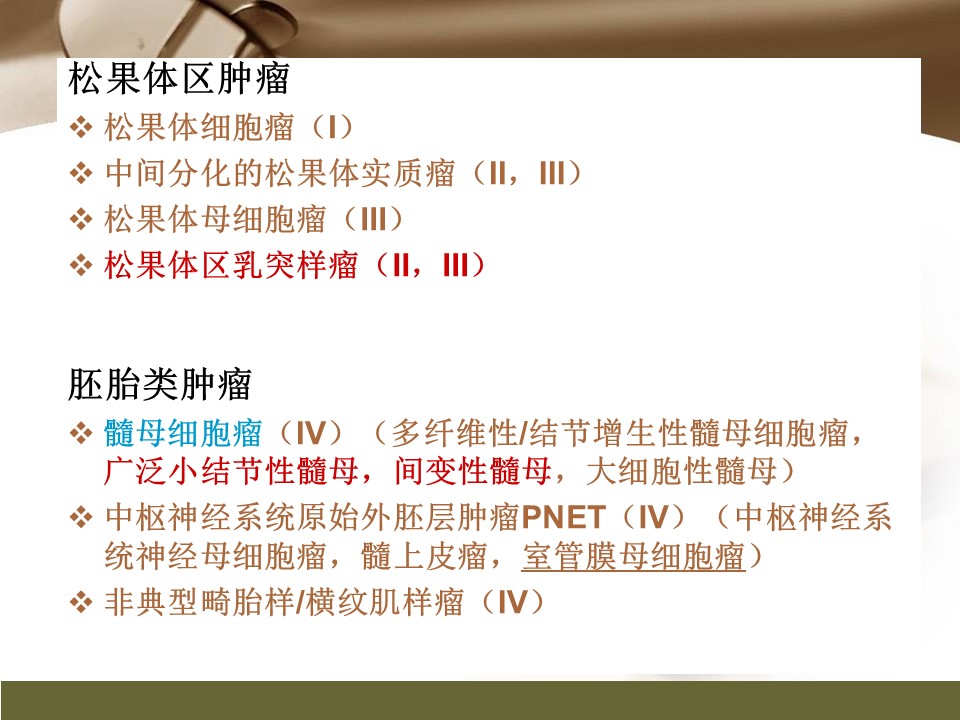 松果体区肿瘤

❖ 松果体细胞瘤（I）

❖ 中间分化的松果体实质瘤（II，III）

❖ 松果体母细胞瘤（III）

❖ 松果体区乳突样瘤（II，III）

胚胎类肿瘤

❖ 髓母细胞瘤（IV）（多纤维性/结节增生性髓母细胞瘤，广泛小结节性髓母，间变性髓母，大细胞性髓母）

❖ 中枢神经系统原始外胚层肿瘤PNET（IV）（中枢神经系统神经母细胞瘤，髓上皮瘤，室管膜母细胞瘤）

❖ 非典型畸胎样/横纹肌样瘤（IV）